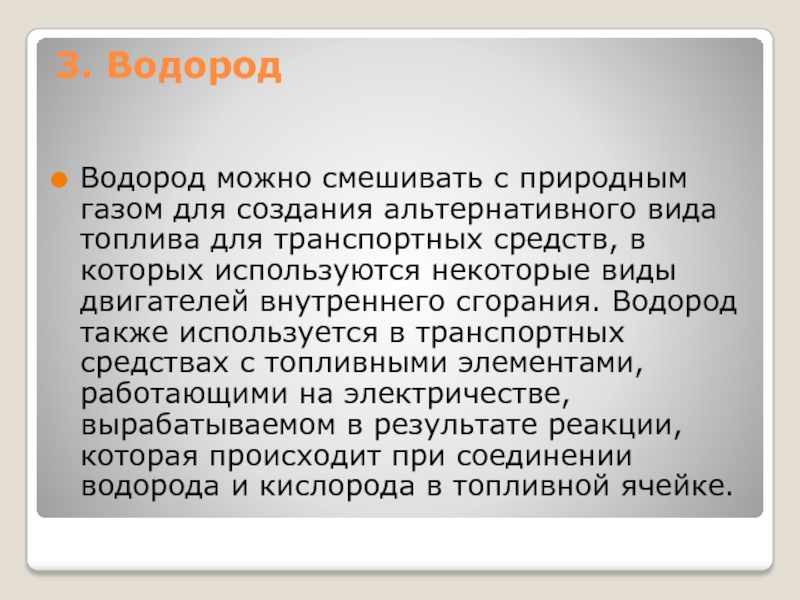 3. Водород

Водород можно смешивать с природным газом для создания альтернативного вида топлива для транспортных средств, в которых используются некоторые виды двигателей внутреннего сгорания. Водород также используется в транспортных средствах с топливными элементами, работающими на электричестве, вырабатываемом в результате реакции, которая происходит при соединении водорода и кислорода в топливной ячейке.